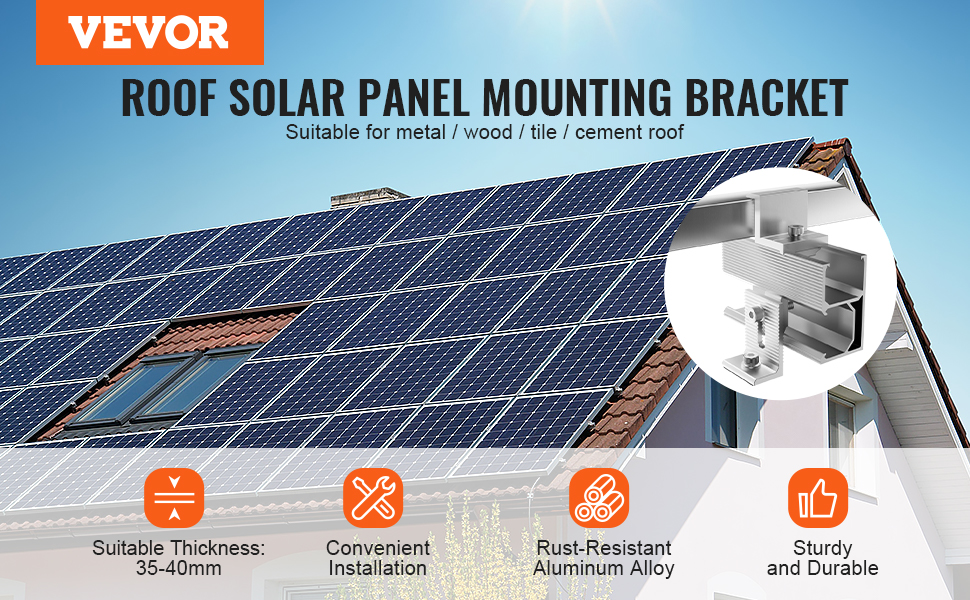 VEVOR

ROOF SOLAR PANEL MOUNTING BRACKET

Suitable for metal / wood / tile / cement roof

Suitable Thickness: 35-40mm

Convenient Installation

Rust-Resistant Aluminum Alloy

Sturdy and Durable